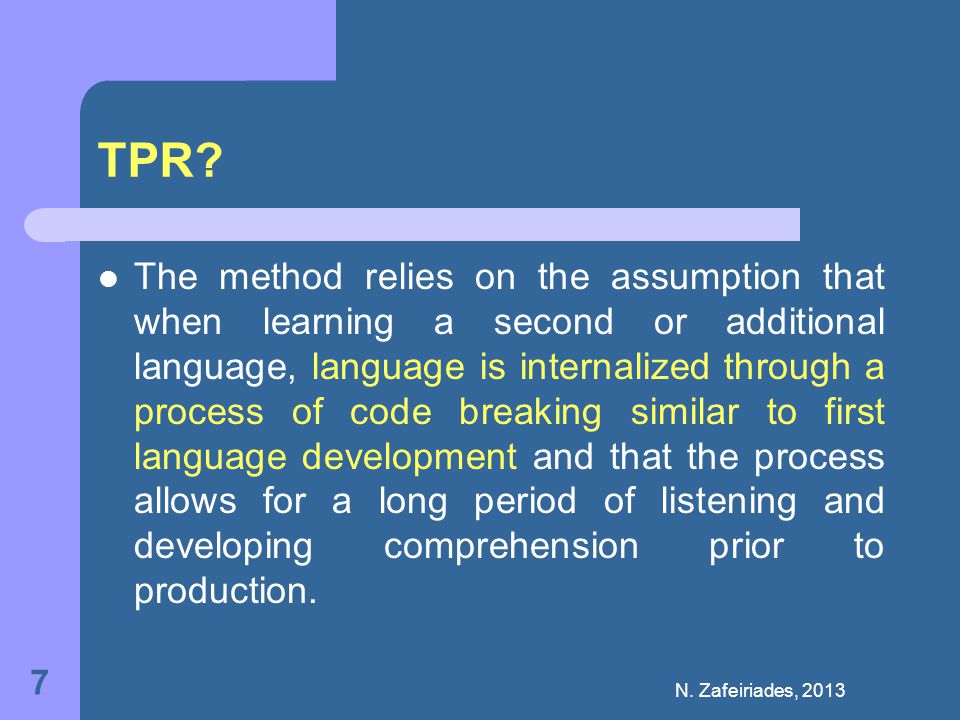 TPR?

The method relies on the assumption that when learning a second or additional language, language is internalized through a process of code breaking similar to first language development and that the process allows for a long period of listening and developing comprehension prior to production.

7

N. Zafeiriades, 2013